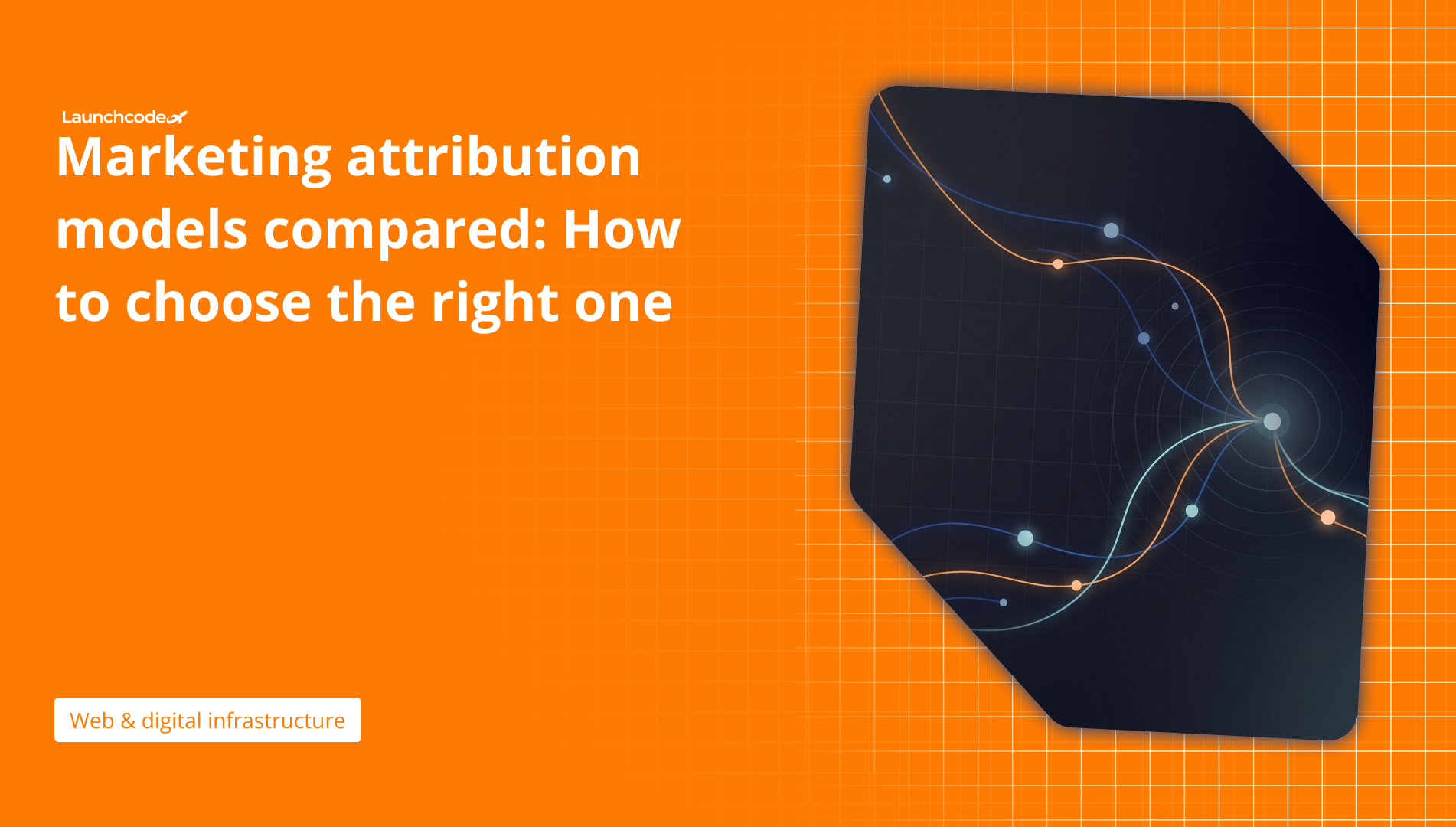 Launchcode

Marketing attribution models compared: How to choose the right one

Web & digital infrastructure